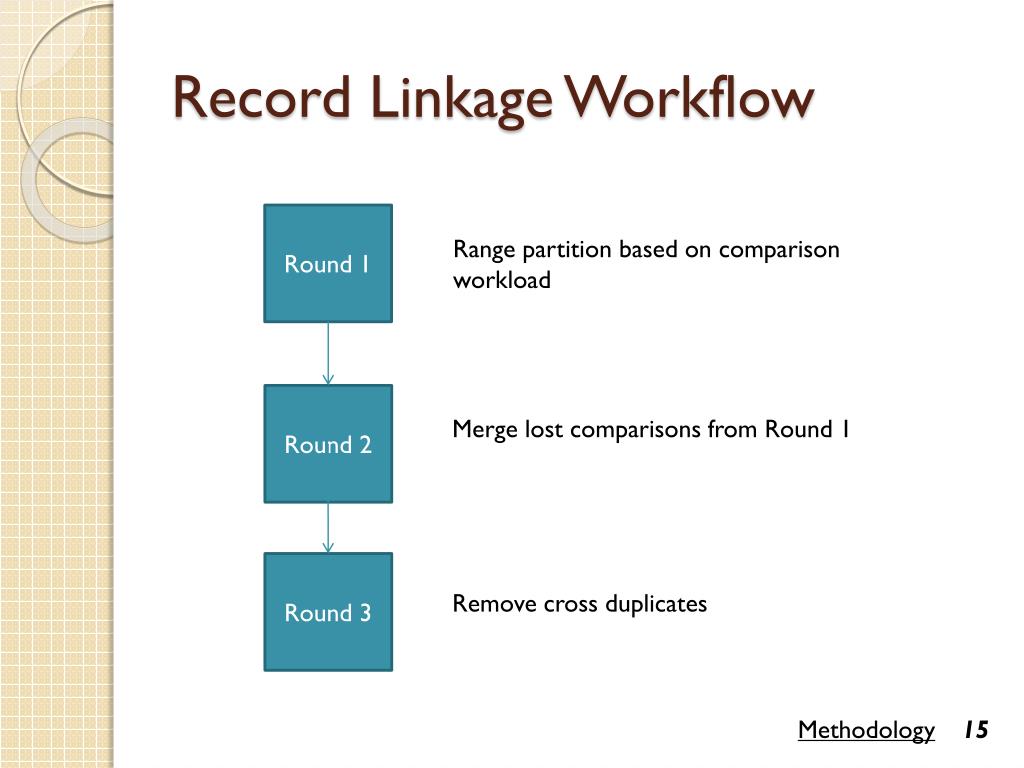 Record Linkage Workflow

Round 1

Range partition based on comparison workload

Round 2

Merge lost comparisons from Round 1

Round 3

Remove cross duplicates

Methodology 15